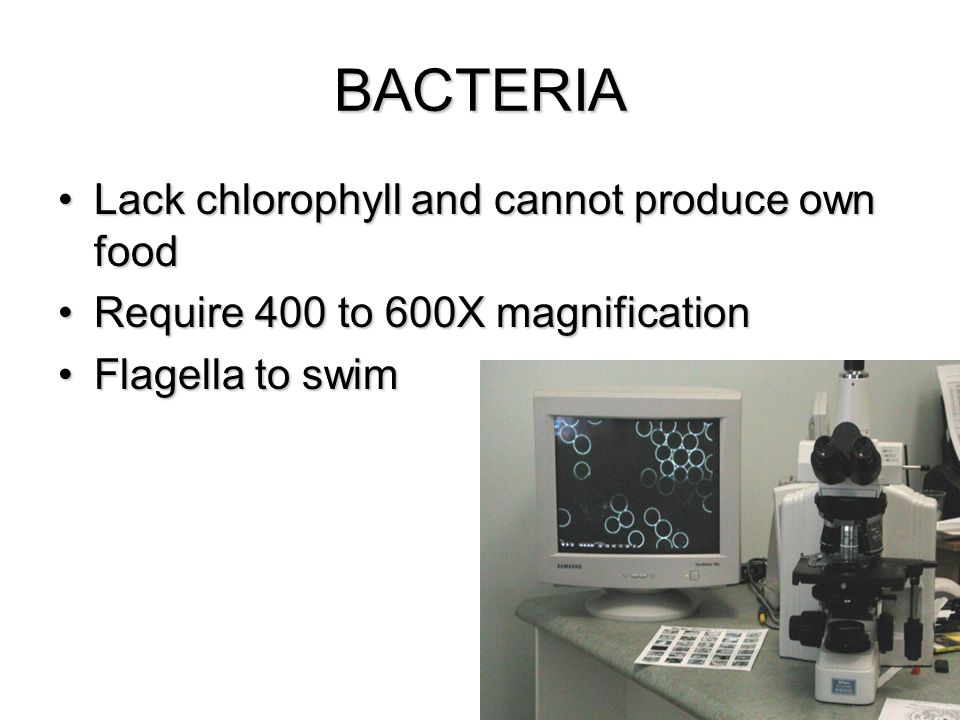 BACTERIA

• Lack chlorophyll and cannot produce own food
• Require 400 to 600X magnification
• Flagella to swim

SAMSUNG